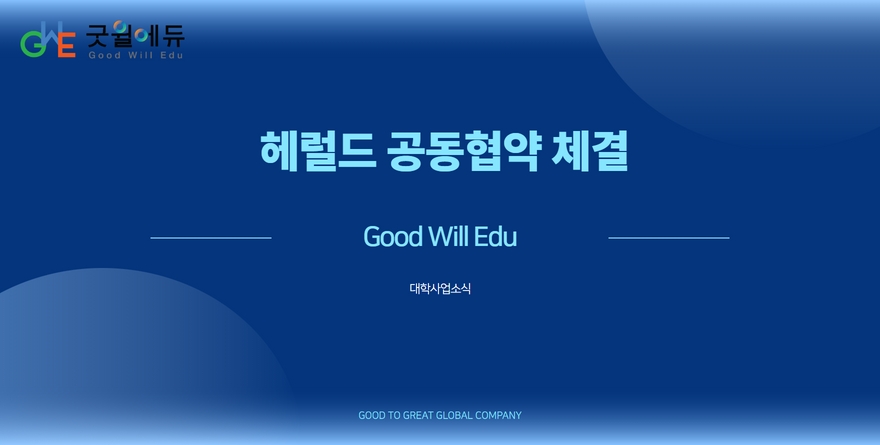 GWE 굿윌에듀
Good Will Edu

헤럴드 공동협약 체결

Good Will Edu

대학사업소식

GOOD TO GREAT GLOBAL COMPANY